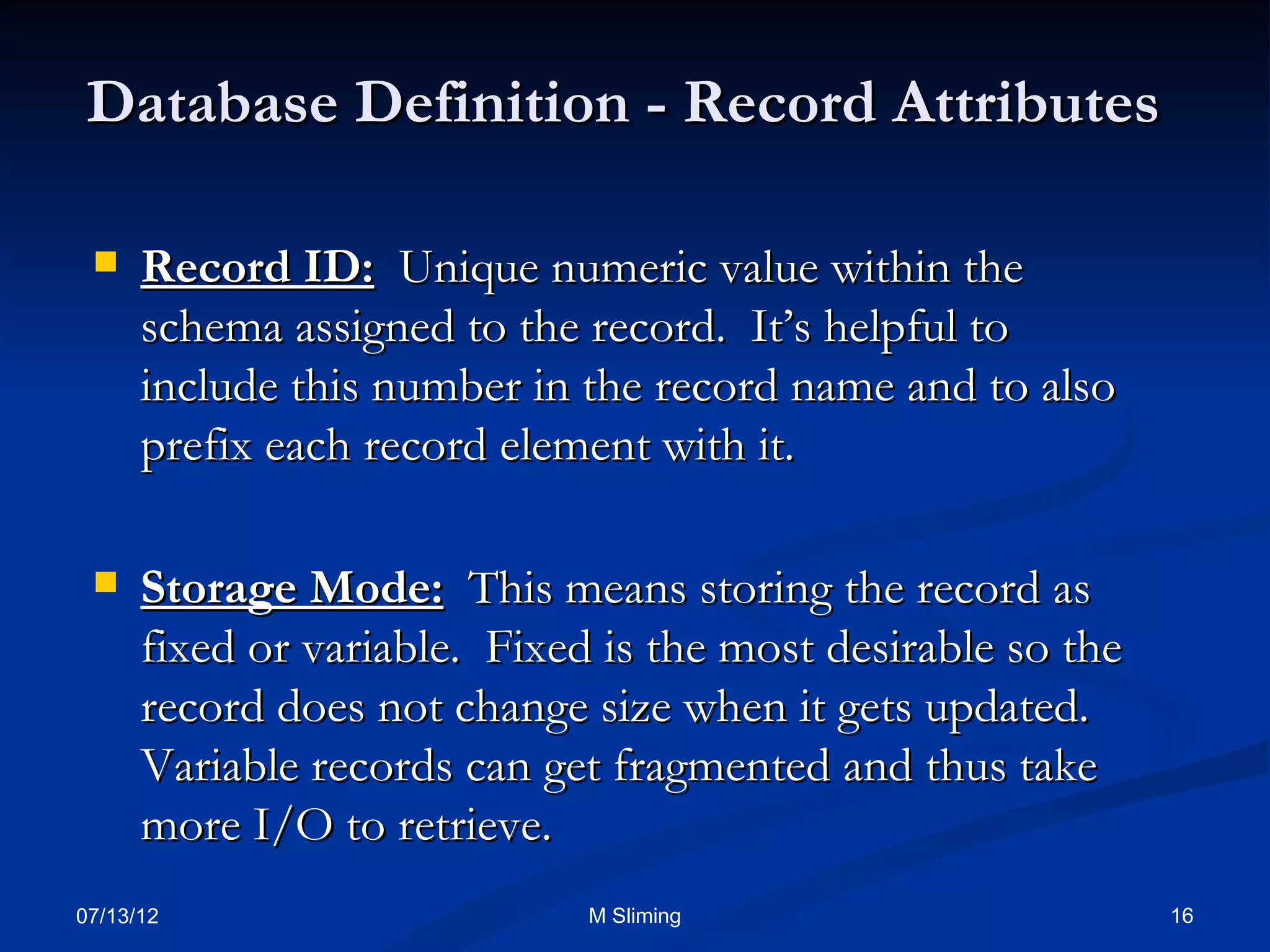 Database Definition - Record Attributes

Record ID: Unique numeric value within the schema assigned to the record. It's helpful to include this number in the record name and to also prefix each record element with it.

Storage Mode: This means storing the record as fixed or variable. Fixed is the most desirable so the record does not change size when it gets updated. Variable records can get fragmented and thus take more I/O to retrieve.

07/13/12

M Sliming

16